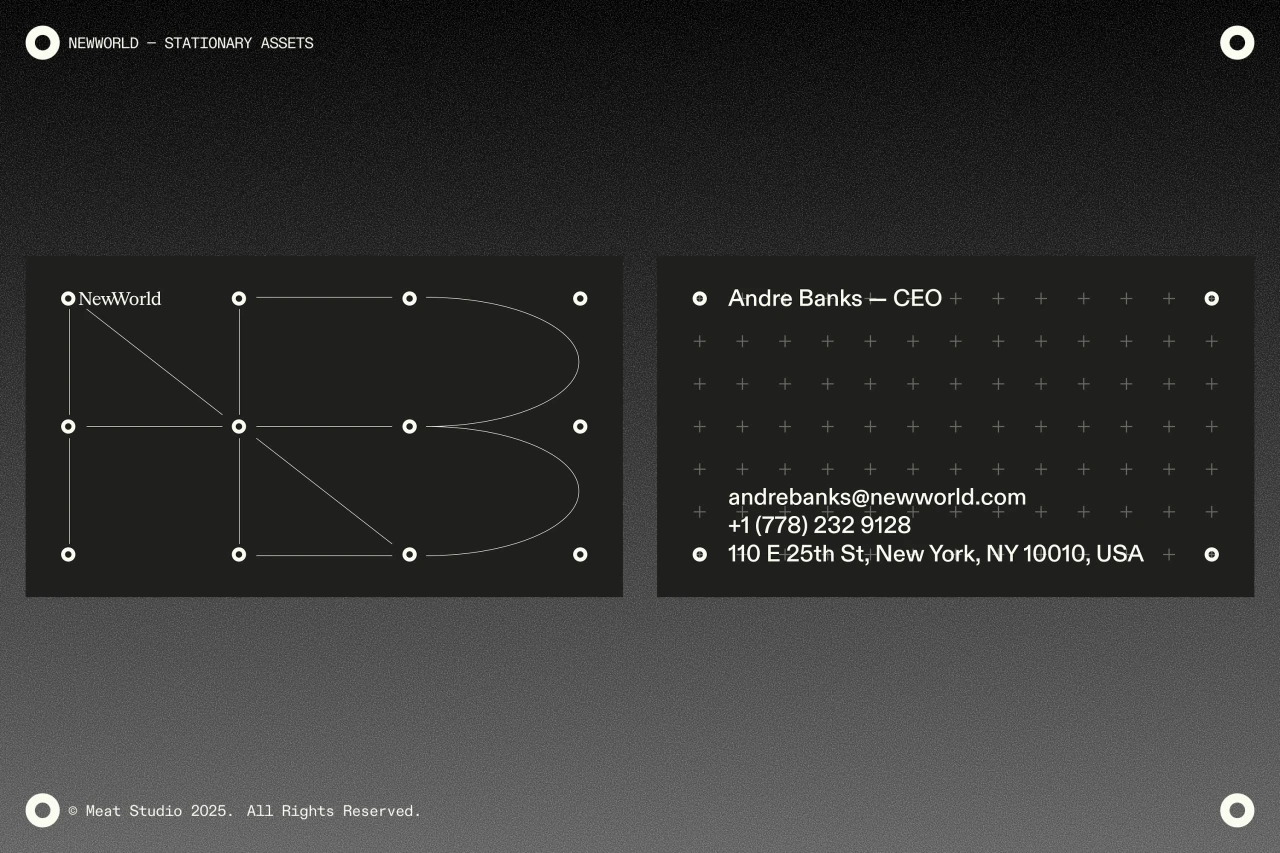 NEWWORLD — STATIONARY ASSETS

NewWorld

Andre Banks — CEO

andrebanks@newworld.com
+1 (778) 232 9128
110 E 25th St, New York, NY 10010, USA

© Meat Studio 2025. All Rights Reserved.